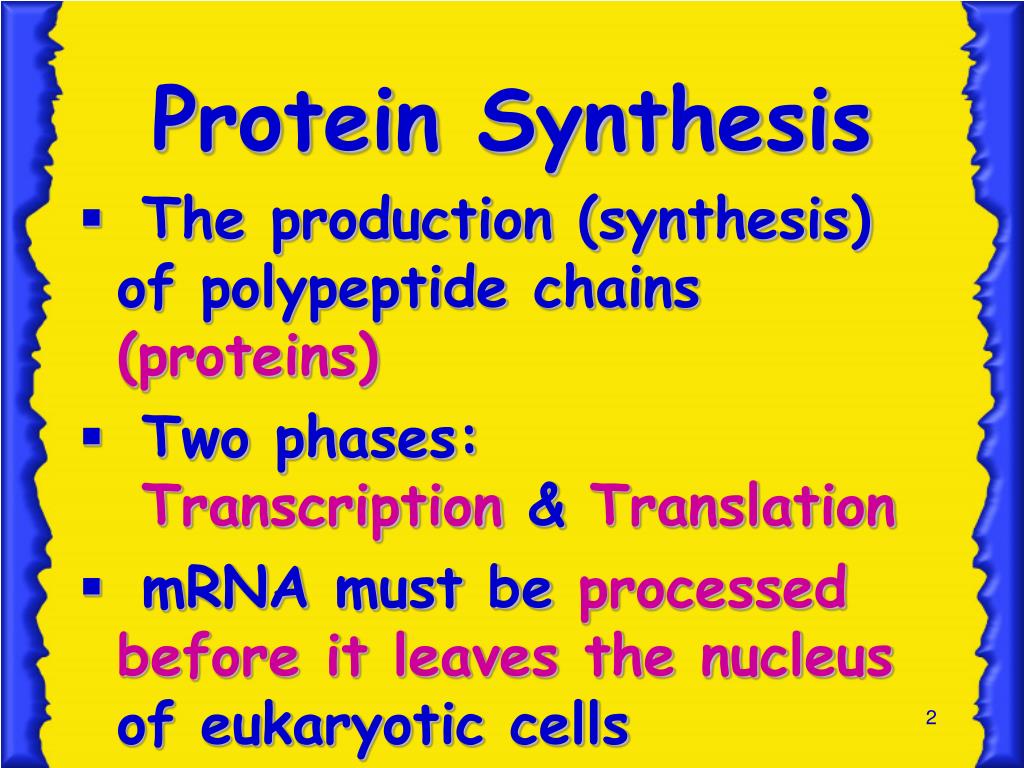 Protein Synthesis

▪ The production (synthesis) of polypeptide chains (proteins)

▪ Two phases: Transcription & Translation

▪ mRNA must be processed before it leaves the nucleus of eukaryotic cells

2